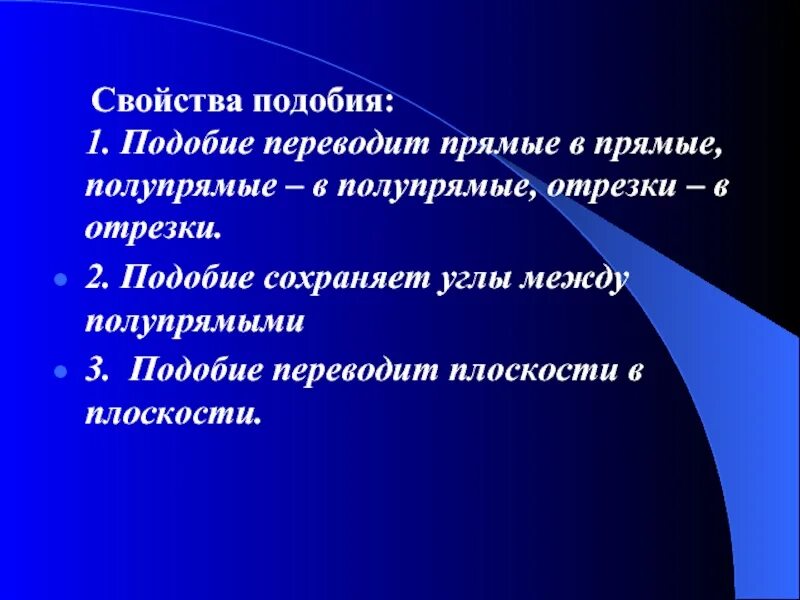 Свойства подобия:
1. Подобие переводит прямые в прямые, полупрямые – в полупрямые, отрезки – в отрезки.

2. Подобие сохраняет углы между полупрямыми

3. Подобие переводит плоскости в плоскости.